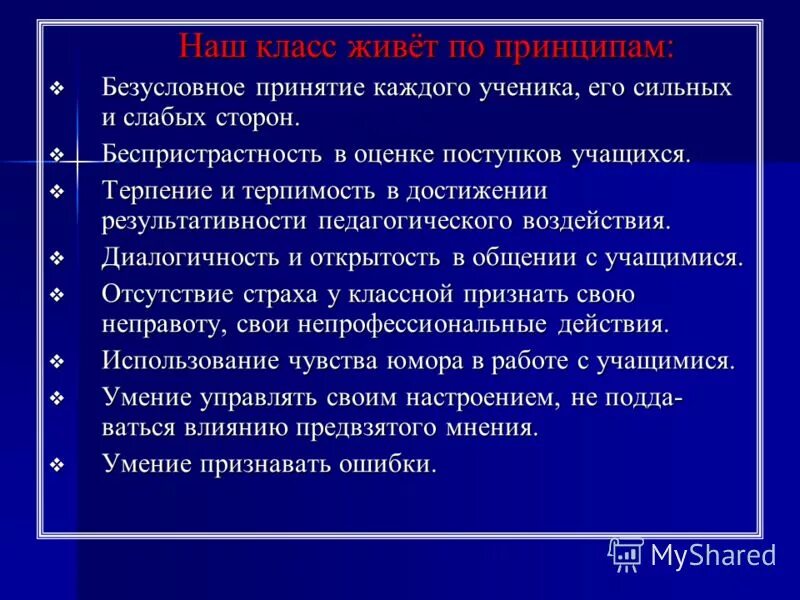 Наш класс живёт по принципам:

❖ Безусловное принятие каждого ученика, его сильных и слабых сторон.

❖ Беспристрастность в оценке поступков учащихся.

❖ Терпение и терпимость в достижении результативности педагогического воздействия.

❖ Диалогичность и открытость в общении с учащимися.

❖ Отсутствие страха у классной признать свою неправоту, свои непрофессиональные действия.

❖ Использование чувства юмора в работе с учащимися.

❖ Умение управлять своим настроением, не поддаваться влиянию предвзятого мнения.

❖ Умение признавать ошибки.

MyShared